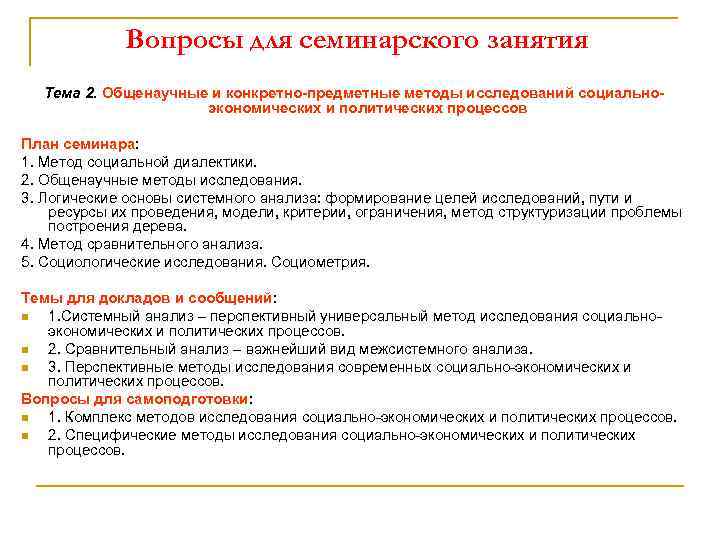 Вопросы для семинарского занятия

Тема 2. Общенаучные и конкретно-предметные методы исследований социально-экономических и политических процессов

План семинара:
1. Метод социальной диалектики.
2. Общенаучные методы исследования.
3. Логические основы системного анализа: формирование целей исследований, пути и ресурсы их проведения, модели, критерии, ограничения, метод структуризации проблемы построения дерева.
4. Метод сравнительного анализа.
5. Социологические исследования. Социометрия.

Темы для докладов и сообщений:
1.Системный анализ – перспективный универсальный метод исследования социально-экономических и политических процессов.
2. Сравнительный анализ – важнейший вид межсистемного анализа.
3. Перспективные методы исследования современных социально-экономических и политических процессов.

Вопросы для самоподготовки:
1. Комплекс методов исследования социально-экономических и политических процессов.
2. Специфические методы исследования социально-экономических и политических процессов.